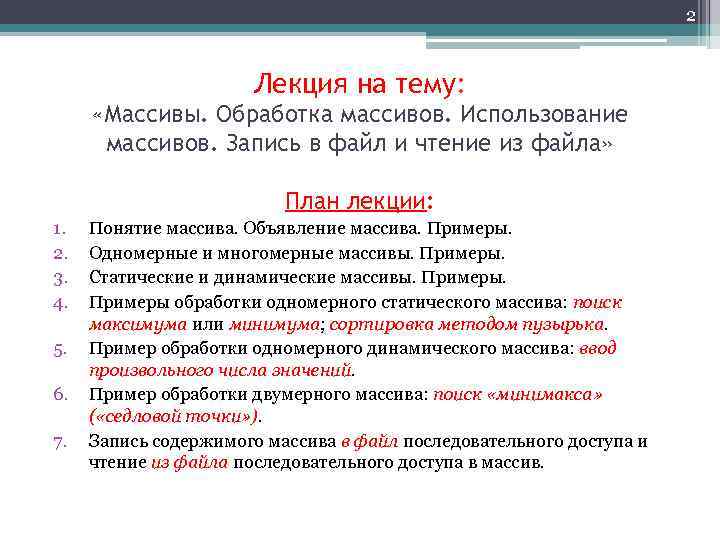 2

Лекция на тему:
«Массивы. Обработка массивов. Использование массивов. Запись в файл и чтение из файла»

План лекции:

1. Понятие массива. Объявление массива. Примеры.
2. Одномерные и многомерные массивы. Примеры.
3. Статические и динамические массивы. Примеры.
4. Примеры обработки одномерного статического массива: поиск максимума или минимума; сортировка методом пузырька.
5. Пример обработки одномерного динамического массива: ввод произвольного числа значений.
6. Пример обработки двумерного массива: поиск «минимакса» («седловой точки»).
7. Запись содержимого массива в файл последовательного доступа и чтение из файла последовательного доступа в массив.